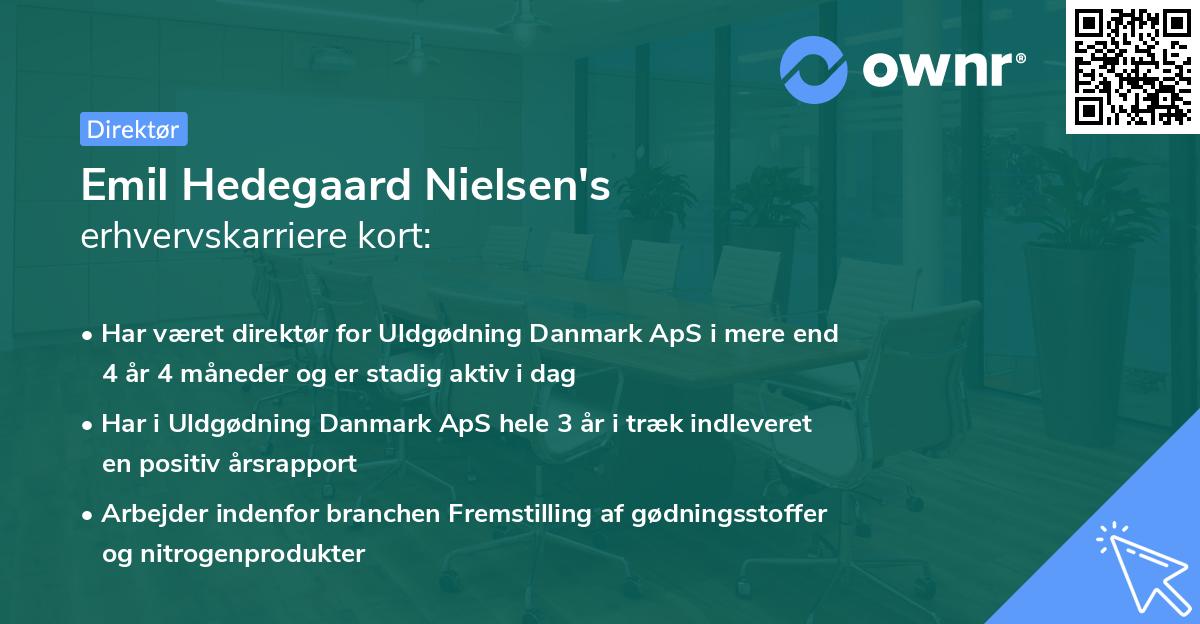 ownr®

Direktør

Emil Hedegaard Nielsen's
erhvervskarriere kort:

• Har været direktør for Uldgødning Danmark ApS i mere end 4 år 4 måneder og er stadig aktiv i dag

• Har i Uldgødning Danmark ApS hele 3 år i træk indleveret en positiv årsrapport

• Arbejder indenfor branchen Fremstilling af gødningsstoffer og nitrogenprodukter